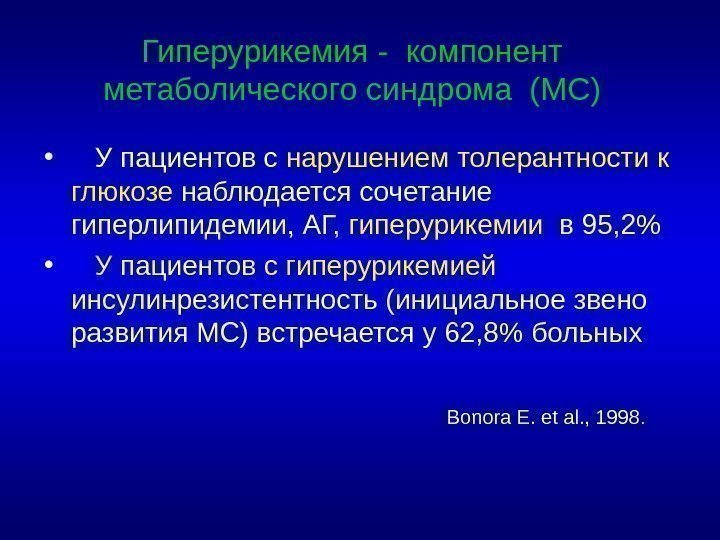 Гиперурикемия - компонент метаболического синдрома (МС)

• У пациентов с нарушением толерантности к глюкозе наблюдается сочетание гиперлипидемии, АГ, гиперурикемии в 95,2%

• У пациентов с гиперурикемией инсулинрезистентность (инициальное звено развития МС) встречается у 62,8% больных

Bonora E. et al., 1998.